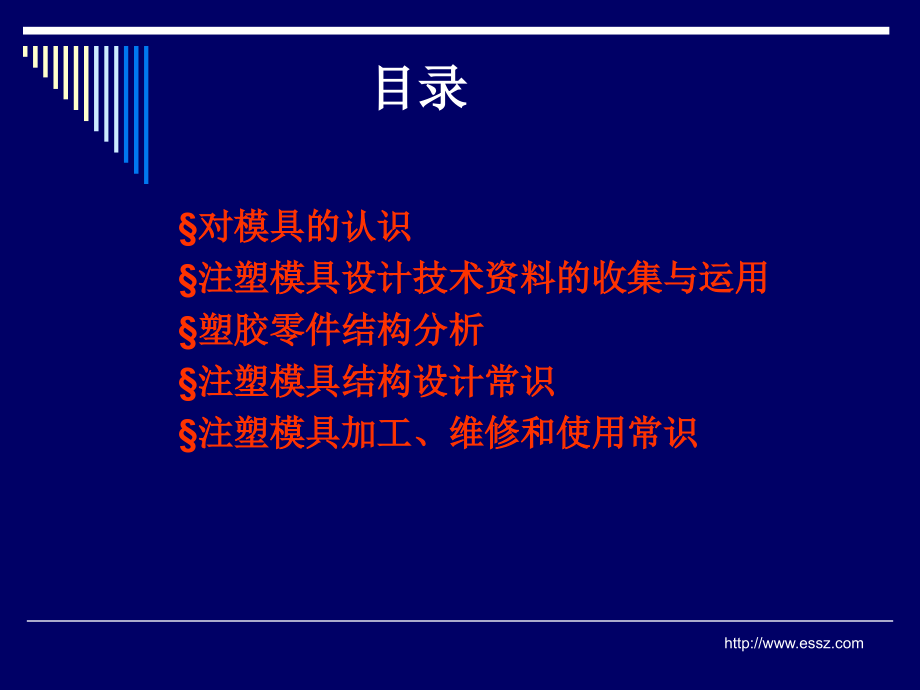 目录

§对模具的认识
§注塑模具设计技术资料的收集与运用
§塑胶零件结构分析
§注塑模具结构设计常识
§注塑模具加工、维修和使用常识

http://www.essz.com